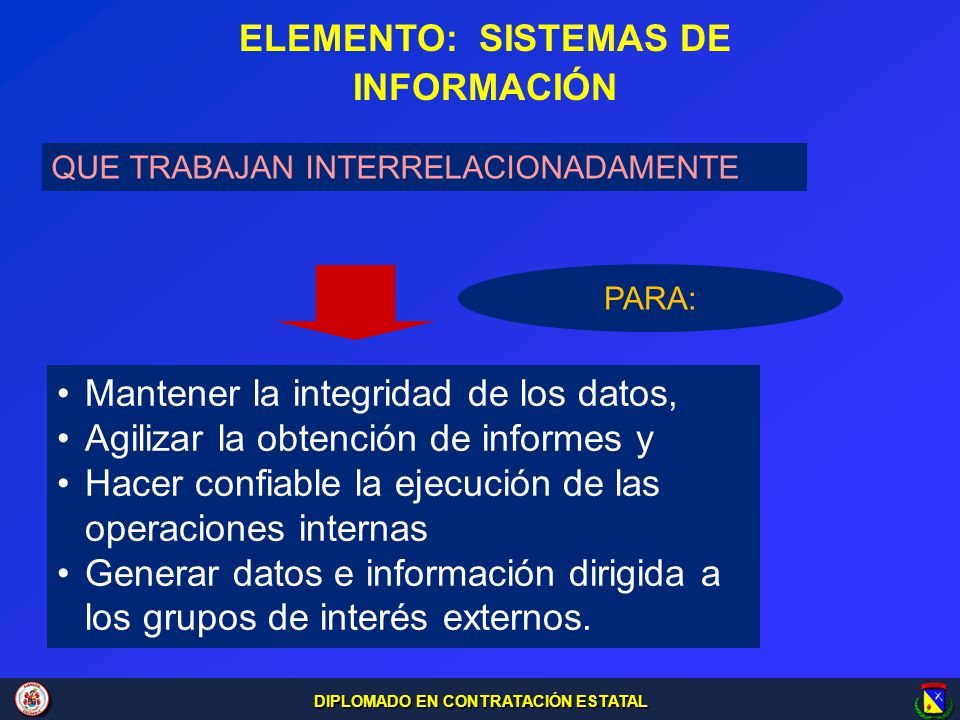 ELEMENTO: SISTEMAS DE INFORMACIÓN

QUE TRABAJAN INTERRELACIONADAMENTE

PARA:

• Mantener la integridad de los datos,
• Agilizar la obtención de informes y
• Hacer confiable la ejecución de las operaciones internas
• Generar datos e información dirigida a los grupos de interés externos.

DIPLOMADO EN CONTRATACIÓN ESTATAL